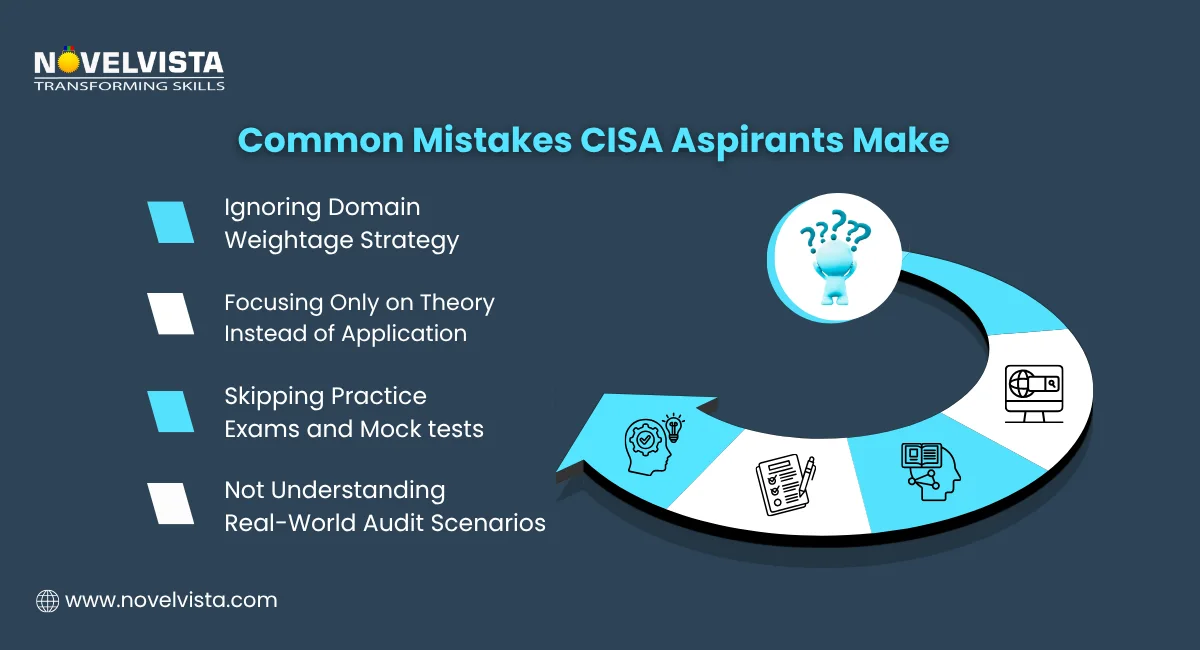 NOVELVISTA
TRANSFORMING SKILLS

Common Mistakes CISA Aspirants Make

Ignoring Domain Weightage Strategy

Focusing Only on Theory Instead of Application

Skipping Practice Exams and Mock tests

Not Understanding Real-World Audit Scenarios

???

www.novelvista.com